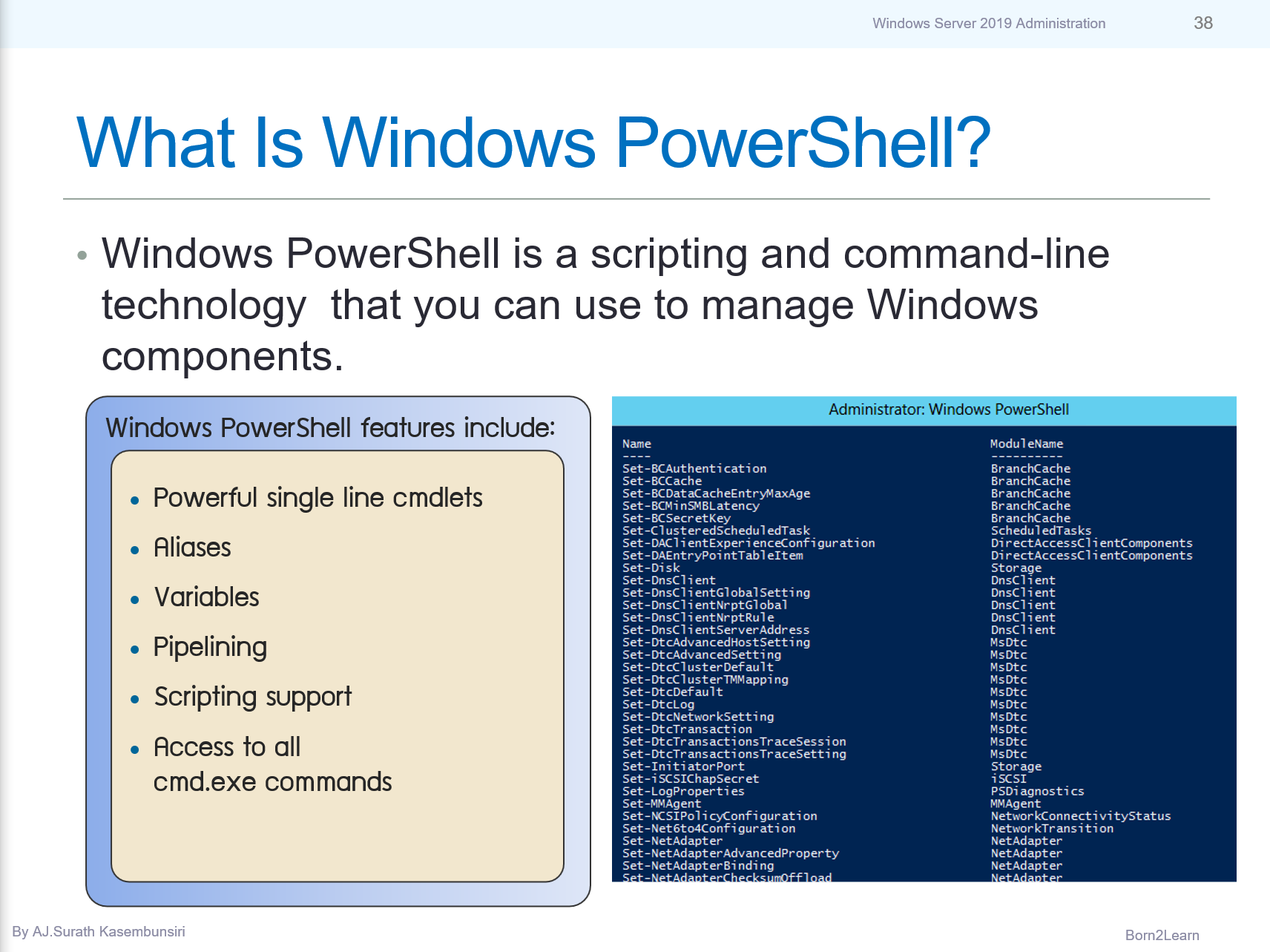 Windows Server 2019 Administration 38

What Is Windows PowerShell?

• Windows PowerShell is a scripting and command-line technology that you can use to manage Windows components.

Windows PowerShell features include:

• Powerful single line cmdlets
• Aliases
• Variables
• Pipelining
• Scripting support
• Access to all cmd.exe commands

Administrator: Windows PowerShell

| Name | ModuleName |
|---|---|
| ---- | ---------- |
| Set-BCAuthentication | BranchCache |
| Set-BCCache | BranchCache |
| Set-BCDataCacheEntryMaxAge | BranchCache |
| Set-BCMinSMBLatency | BranchCache |
| Set-BCSecretKey | BranchCache |
| Set-ClusteredScheduledTask | ScheduledTasks |
| Set-DAClientExperienceConfiguration | DirectAccessClientComponents |
| Set-DAEntryPointTableItem | DirectAccessClientComponents |
| Set-Disk | Storage |
| Set-DnsClient | DnsClient |
| Set-DnsClientGlobalSetting | DnsClient |
| Set-DnsClientNrptGlobal | DnsClient |
| Set-DnsClientNrptRule | DnsClient |
| Set-DnsClientServerAddress | DnsClient |
| Set-DtcAdvancedHostSetting | MsDtc |
| Set-DtcAdvancedSetting | MsDtc |
| Set-DtcClusterDefault | MsDtc |
| Set-DtcClusterTMMapping | MsDtc |
| Set-DtcDefault | MsDtc |
| Set-DtcLog | MsDtc |
| Set-DtcNetworkSetting | MsDtc |
| Set-DtcTransaction | MsDtc |
| Set-DtcTransactionsTraceSession | MsDtc |
| Set-DtcTransactionsTraceSetting | MsDtc |
| Set-InitiatorPort | Storage |
| Set-iSCSIChapSecret | iSCSI |
| Set-LogProperties | PSDiagnostics |
| Set-MMAgent | MMAgent |
| Set-NCSIPolicyConfiguration | NetworkConnectivityStatus |
| Set-Net6to4Configuration | NetworkTransition |
| Set-NetAdapter | NetAdapter |
| Set-NetAdapterAdvancedProperty | NetAdapter |
| Set-NetAdapterBinding | NetAdapter |
| Set-NetAdapterChecksumOffload | NetAdapter |

By AJ.Surath Kasembunsiri

Born2Learn